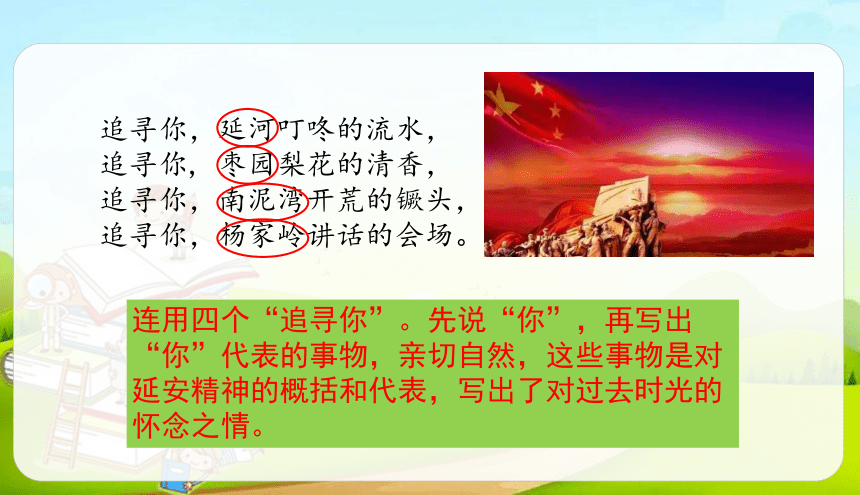 追寻你，延河叮咚的流水，
追寻你，枣园梨花的清香，
追寻你，南泥湾开荒的镢头，
追寻你，杨家岭讲话的会场。

连用四个“追寻你”。先说“你”，再写出“你”代表的事物，亲切自然，这些事物是对延安精神的概括和代表，写出了对过去时光的怀念之情。